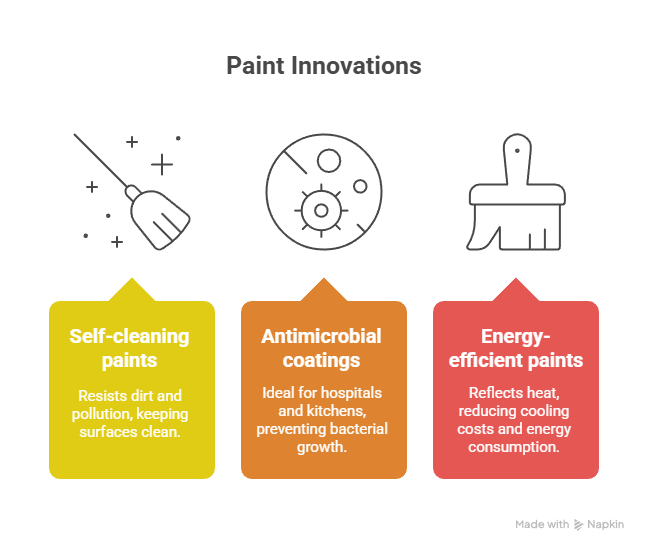 Paint Innovations

Self-cleaning paints

Resists dirt and pollution, keeping surfaces clean.

Antimicrobial coatings

Ideal for hospitals and kitchens, preventing bacterial growth.

Energy-efficient paints

Reflects heat, reducing cooling costs and energy consumption.

Made with Napkin